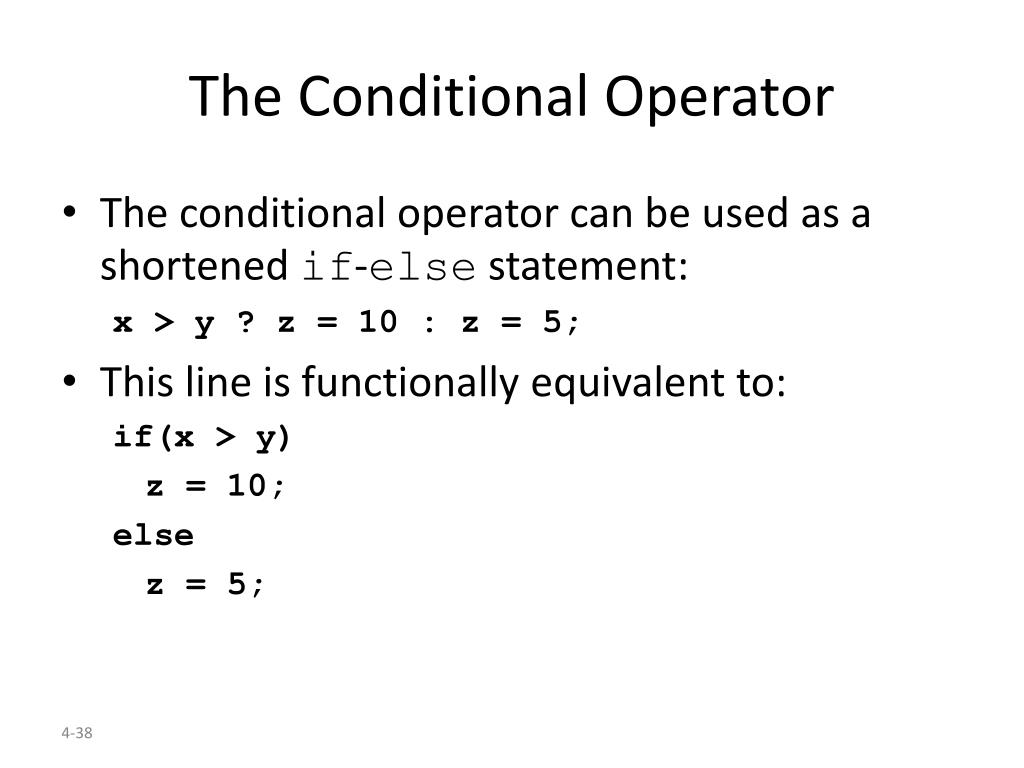 The Conditional Operator

• The conditional operator can be used as a shortened if-else statement:

x > y ? z = 10 : z = 5;

• This line is functionally equivalent to:

if(x > y)
  z = 10;
else
  z = 5;

4-38